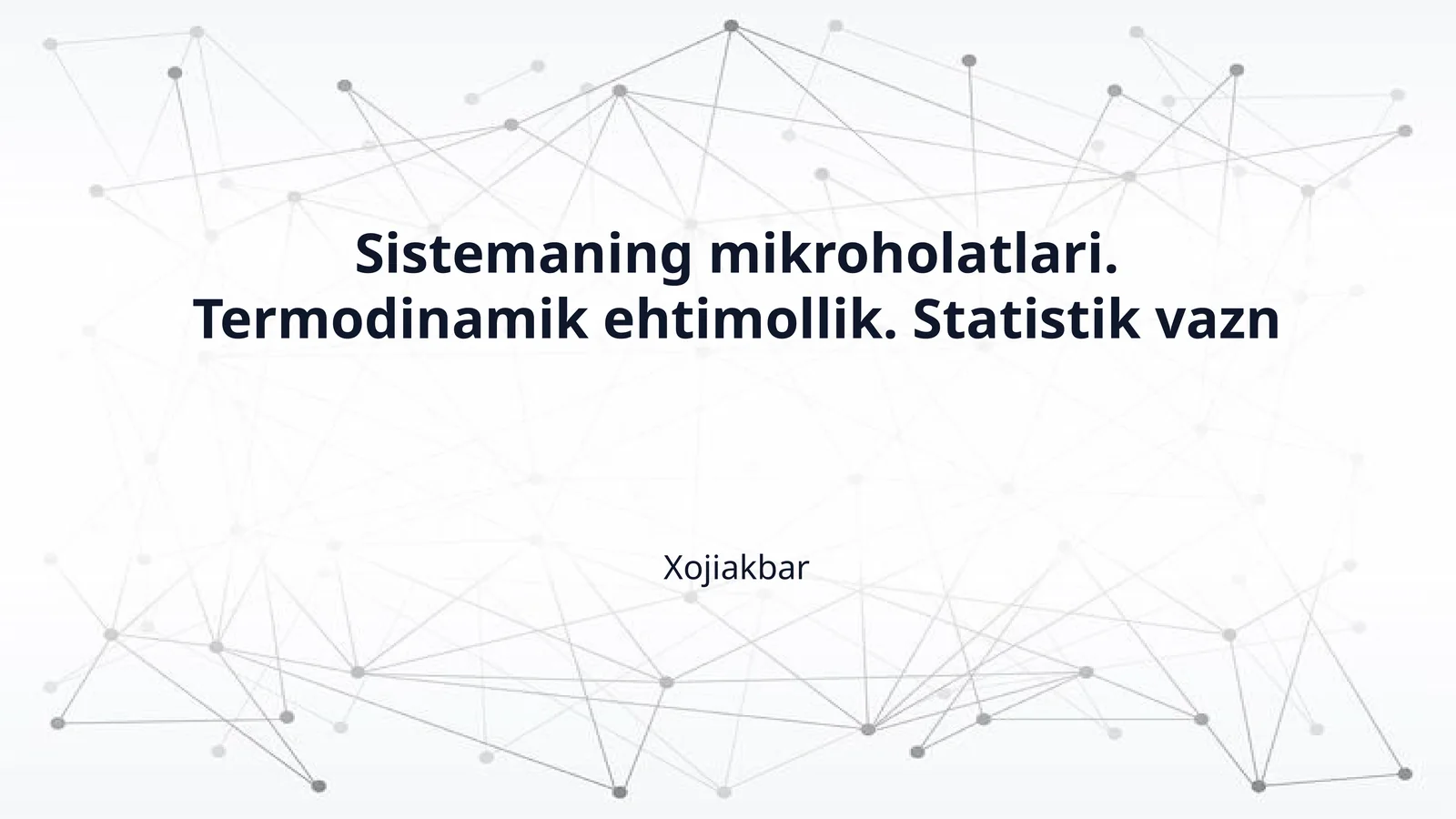 Sistemaning mikroholatlari. Termodinamik ehtimollik. Statistik vazn

Xojiakbar